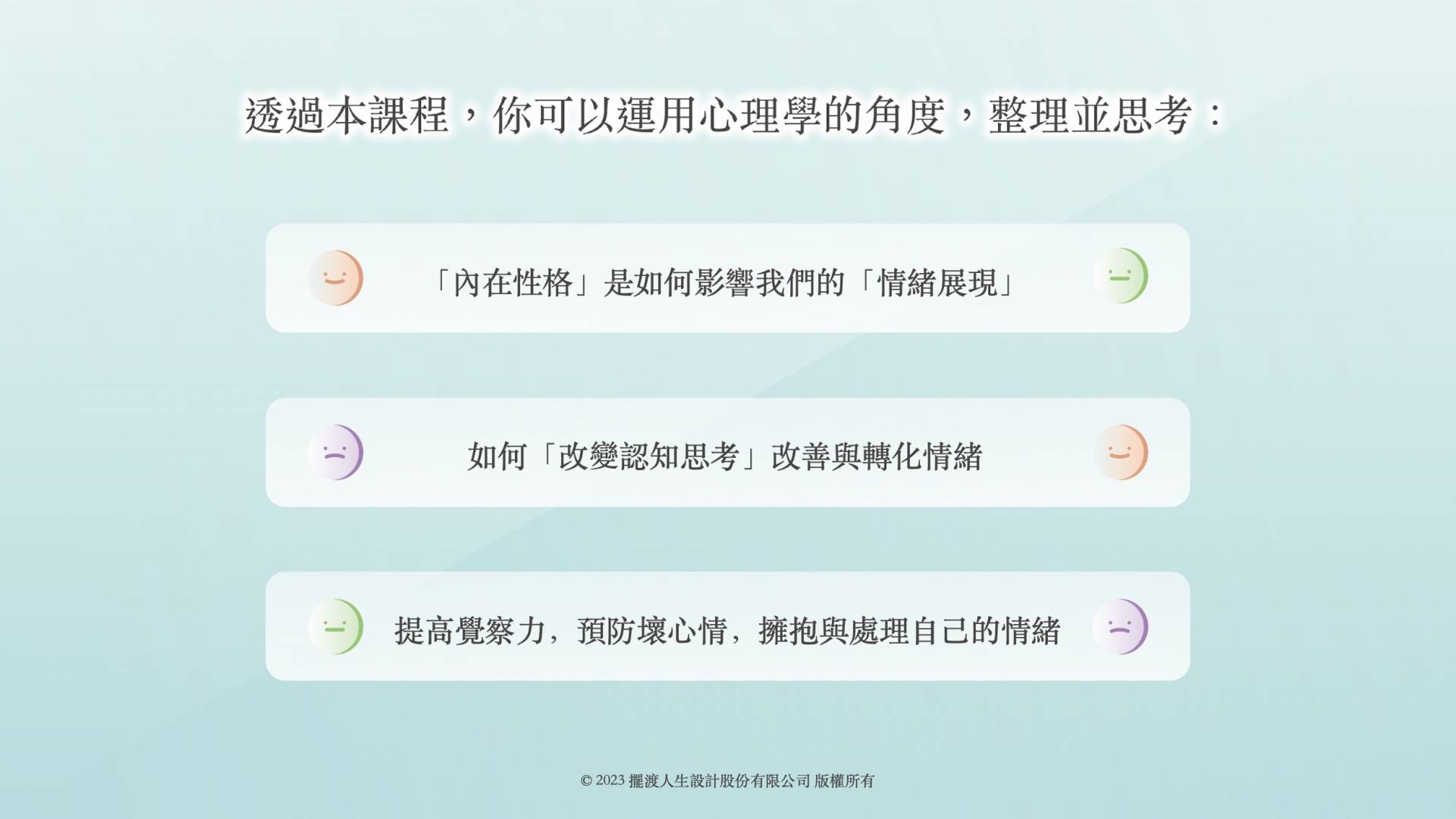 透過本課程，你可以運用心理學的角度，整理並思考：

「內在性格」是如何影響我們的「情緒展現」

如何「改變認知思考」改善與轉化情緒

提高覺察力，預防壞心情，擁抱與處理自己的情緒

© 2023 擺渡人生設計股份有限公司 版權所有